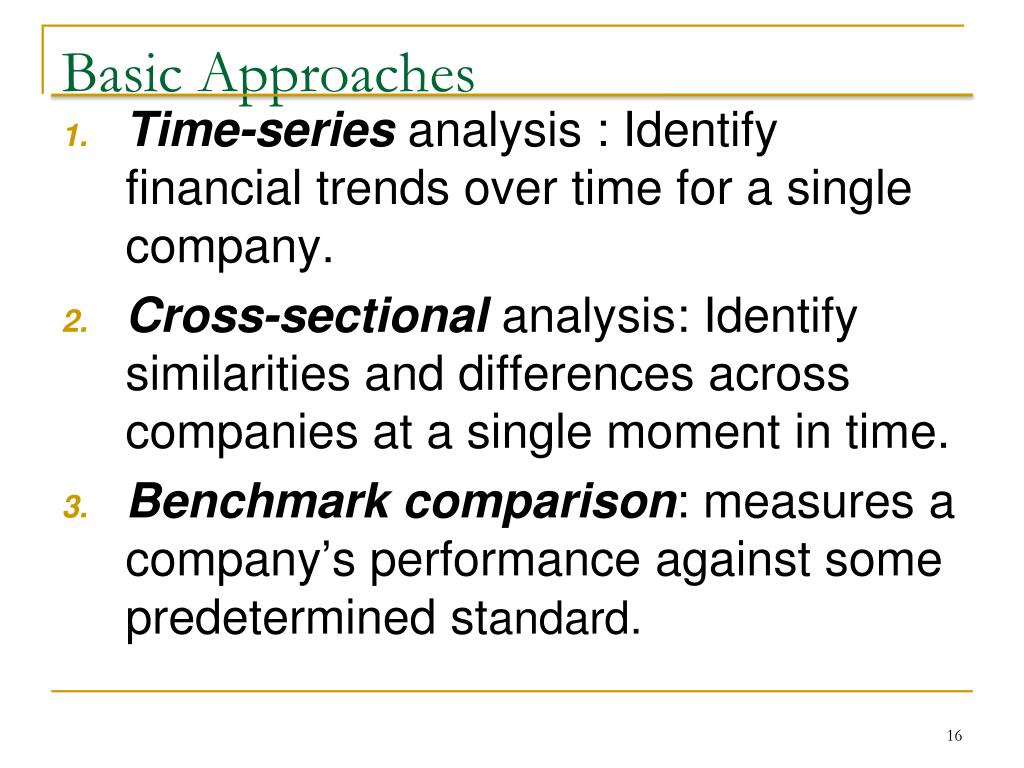 Basic Approaches

1. Time-series analysis : Identify financial trends over time for a single company.
2. Cross-sectional analysis: Identify similarities and differences across companies at a single moment in time.
3. Benchmark comparison: measures a company’s performance against some predetermined standard.

16